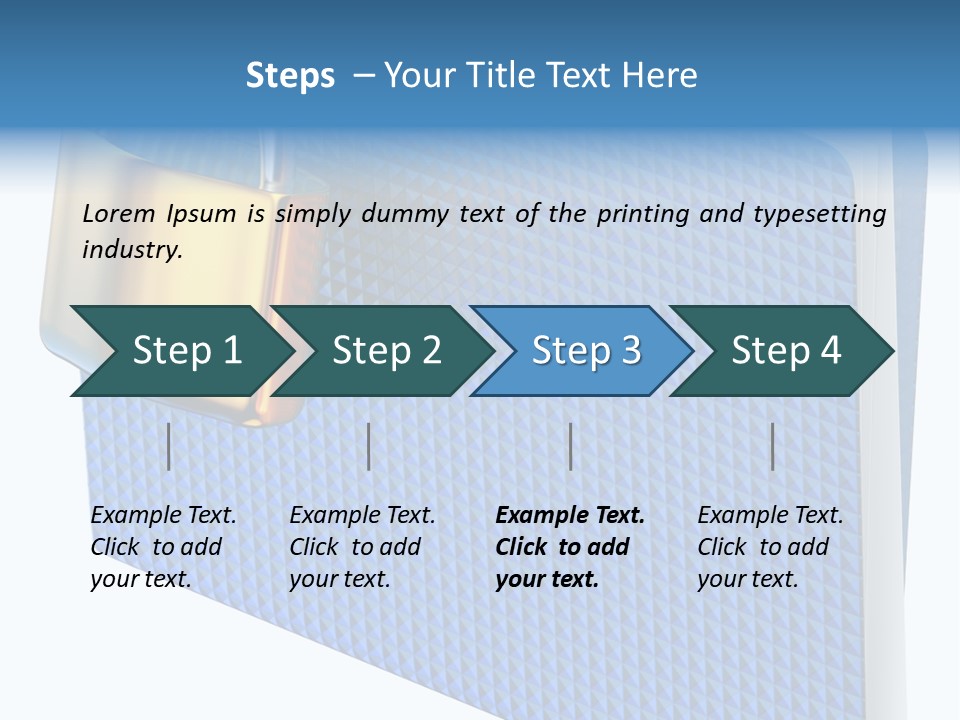 Steps – Your Title Text Here

Lorem Ipsum is simply dummy text of the printing and typesetting industry.

Step 1

Step 2

Step 3

Step 4

Example Text. Click to add your text.

Example Text. Click to add your text.

Example Text. Click to add your text.

Example Text. Click to add your text.